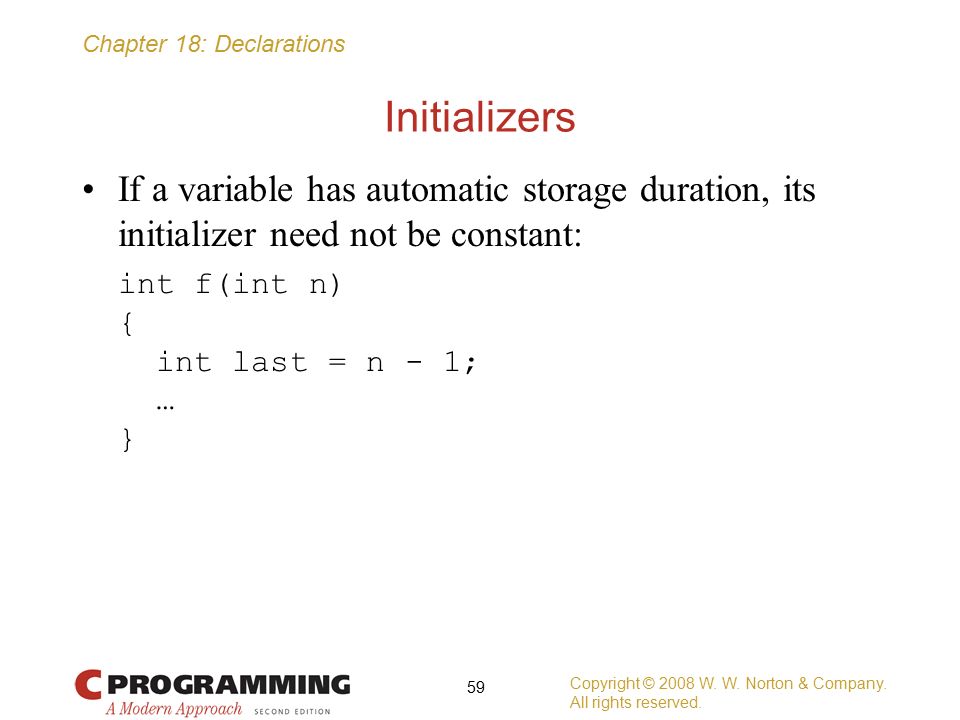 Chapter 18: Declarations

Initializers

• If a variable has automatic storage duration, its initializer need not be constant:

int f(int n)
{
  int last = n - 1;
  …
}

C PROGRAMMING
A Modern Approach SECOND EDITION

59

Copyright © 2008 W. W. Norton & Company.
All rights reserved.